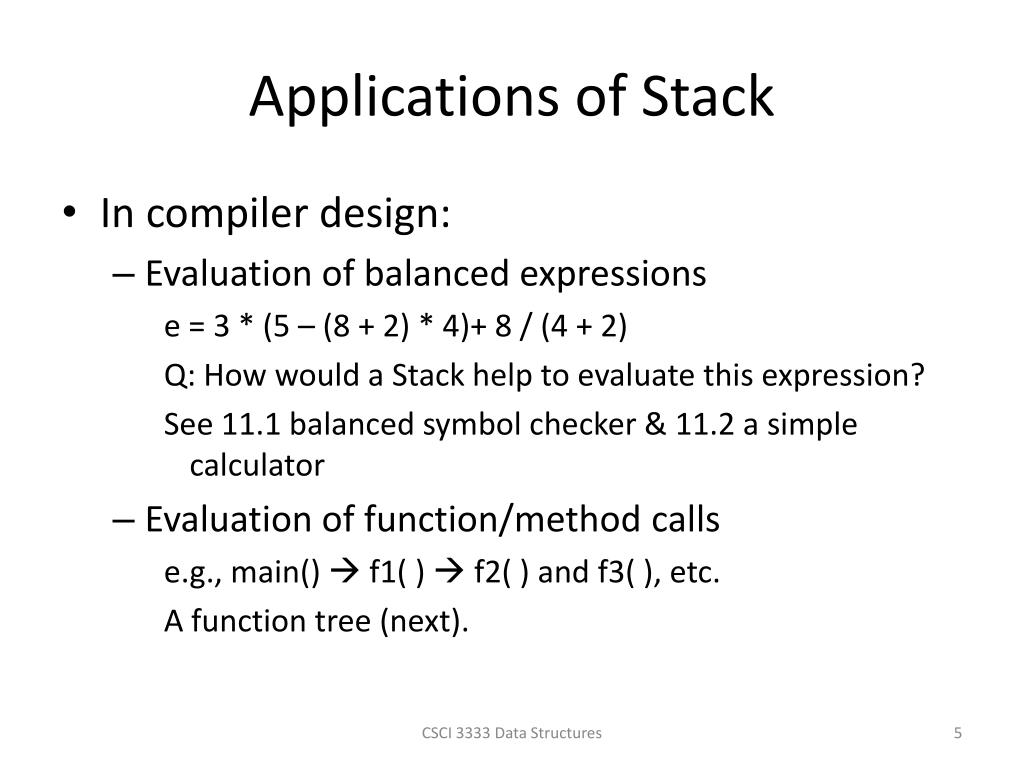 Applications of Stack

• In compiler design:

– Evaluation of balanced expressions

e = 3 * (5 – (8 + 2) * 4)+ 8 / (4 + 2)

Q: How would a Stack help to evaluate this expression?

See 11.1 balanced symbol checker & 11.2 a simple calculator

– Evaluation of function/method calls

e.g., main() → f1( ) → f2( ) and f3( ), etc.

A function tree (next).

CSCI 3333 Data Structures

5